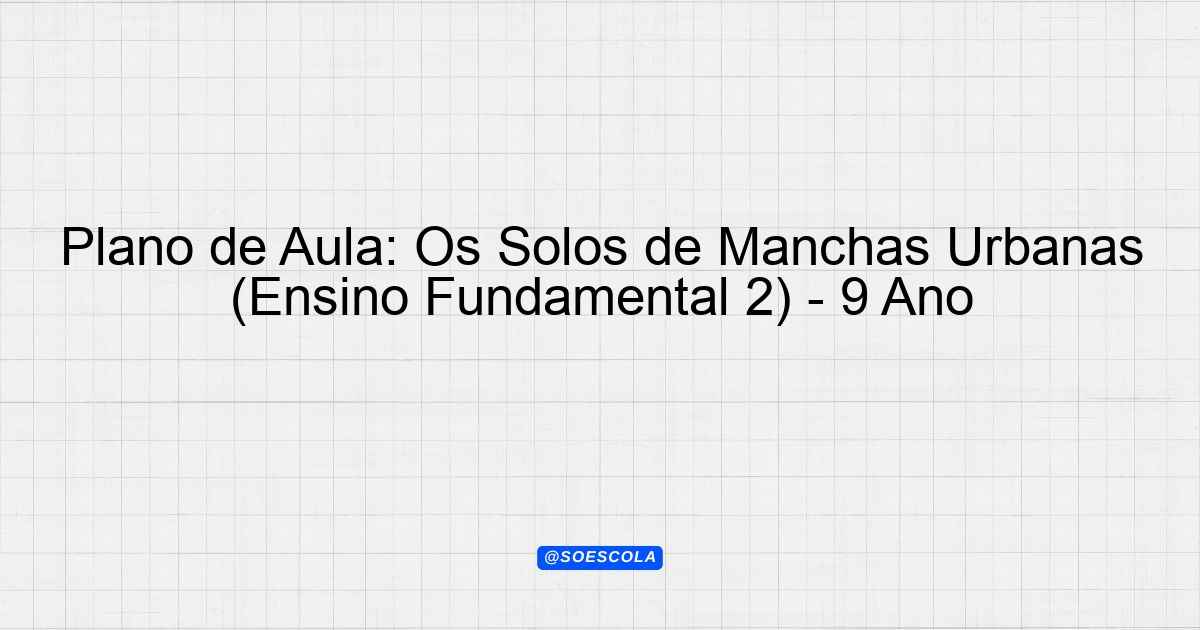 Plano de Aula: Os Solos de Manchas Urbanas (Ensino Fundamental 2) - 9 Ano

@SOESCOLA